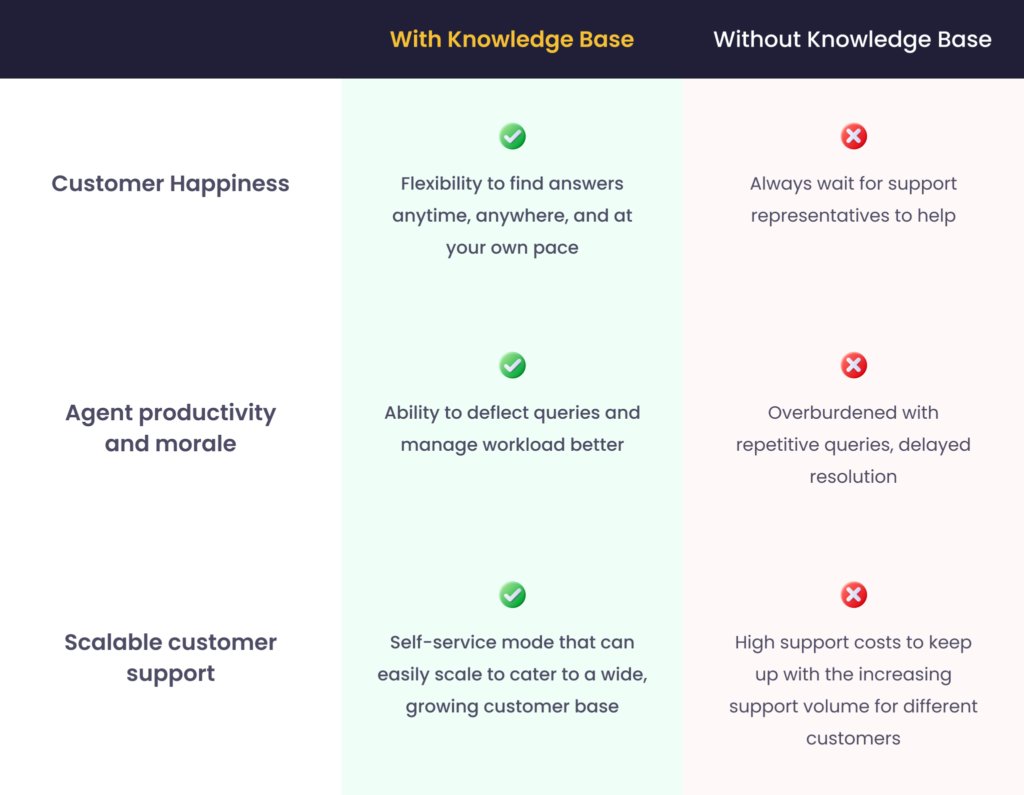 | | With Knowledge Base | Without Knowledge Base |
|---|---|---|
| Customer Happiness | Flexibility to find answers anytime, anywhere, and at your own pace | Always wait for support representatives to help |
| Agent productivity and morale | Ability to deflect queries and manage workload better | Overburdened with repetitive queries, delayed resolution |
| Scalable customer support | Self-service mode that can easily scale to cater to a wide, growing customer base | High support costs to keep up with the increasing support volume for different customers |